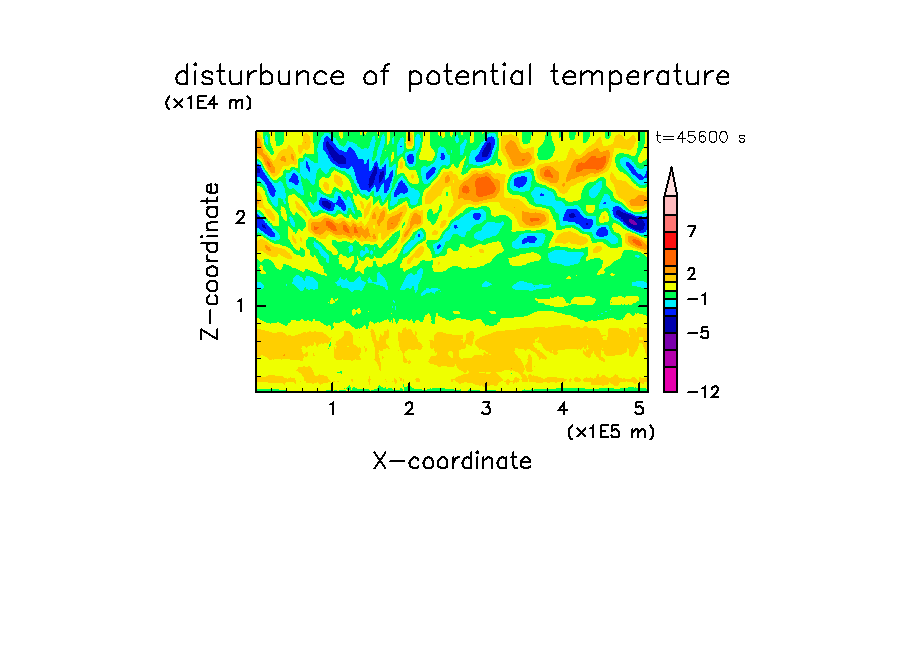 disturbunce of potential temperature
(x1E4 m)
t=45600 s

Z-coordinate
2
1

7
2
−1
−5
−12

1 2 3 4 5
(x1E5 m)
X-coordinate